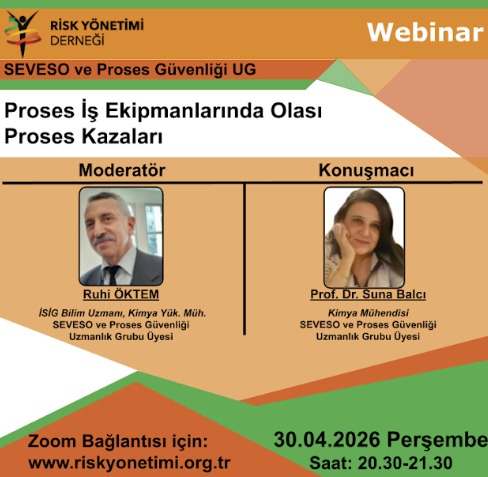 RİSK YÖNETİMİ DERNEĞİ

Webinar

SEVESO ve Proses Güvenliği UG

Proses İş Ekipmanlarında Olası Proses Kazaları

Moderatör

Ruhi ÖKTEM

İSİG Bilim Uzmanı, Kimya Yük. Müh.
SEVESO ve Proses Güvenliği Uzmanlık Grubu Üyesi

Konuşmacı

Prof. Dr. Suna Balcı

Kimya Mühendisi
SEVESO ve Proses Güvenliği Uzmanlık Grubu Üyesi

Zoom Bağlantısı için:
www.riskyonetimi.org.tr

30.04.2026 Perşembe
Saat: 20.30-21.30